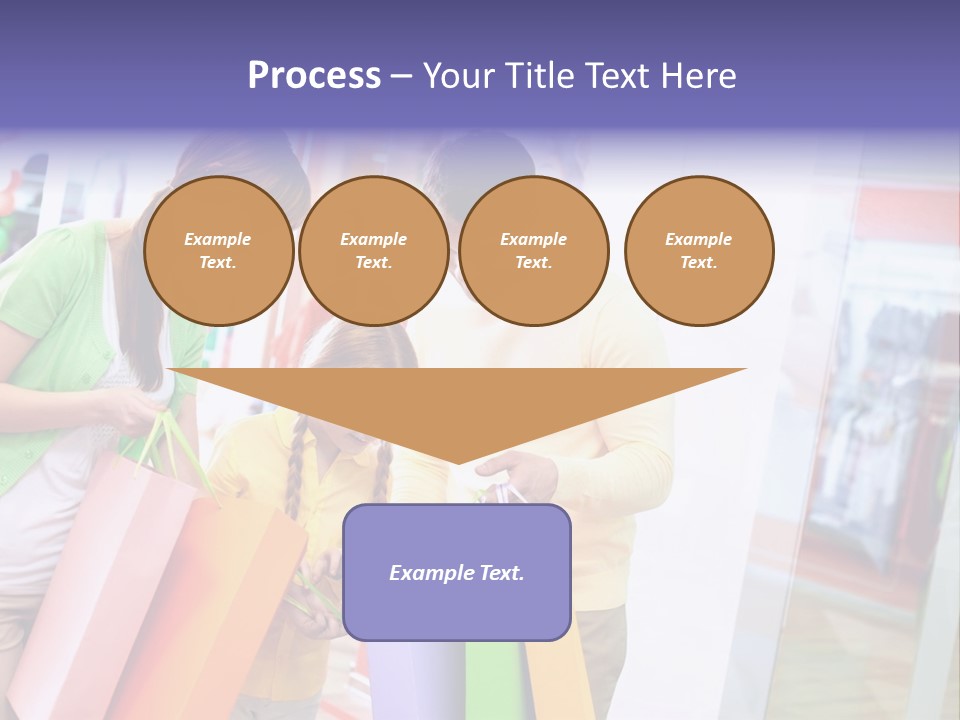 Process – Your Title Text Here

Example Text.

Example Text.

Example Text.

Example Text.

Example Text.